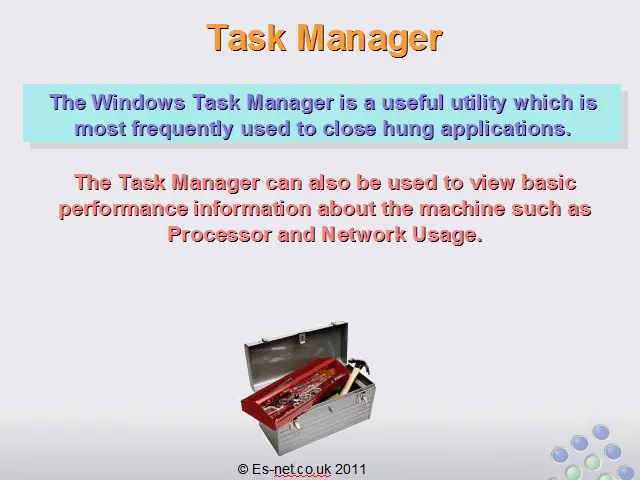 Task Manager

The Windows Task Manager is a useful utility which is most frequently used to close hung applications.

The Task Manager can also be used to view basic performance information about the machine such as Processor and Network Usage.

© Es-net.co.uk 2011